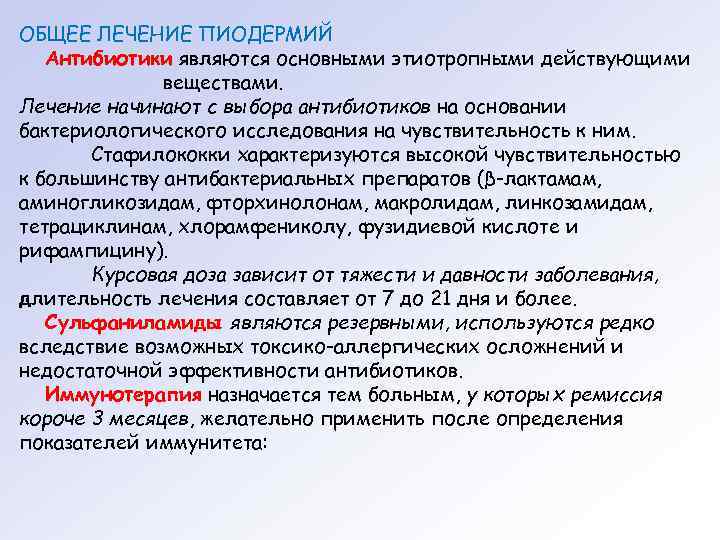 ОБЩЕЕ ЛЕЧЕНИЕ ПИОДЕРМИЙ

Антибиотики являются основными этиотропными действующими веществами.

Лечение начинают с выбора антибиотиков на основании бактериологического исследования на чувствительность к ним.

Стафилококки характеризуются высокой чувствительностью к большинству антибактериальных препаратов (β-лактамам, аминогликозидам, фторхинолонам, макролидам, линкозамидам, тетрациклинам, хлорамфениколу, фузидиевой кислоте и рифампицину).

Курсовая доза зависит от тяжести и давности заболевания, длительность лечения составляет от 7 до 21 дня и более.

Сульфаниламиды являются резервными, используются редко вследствие возможных токсико-аллергических осложнений и недостаточной эффективности антибиотиков.

Иммунотерапия назначается тем больным, у которых ремиссия короче 3 месяцев, желательно применить после определения показателей иммунитета: